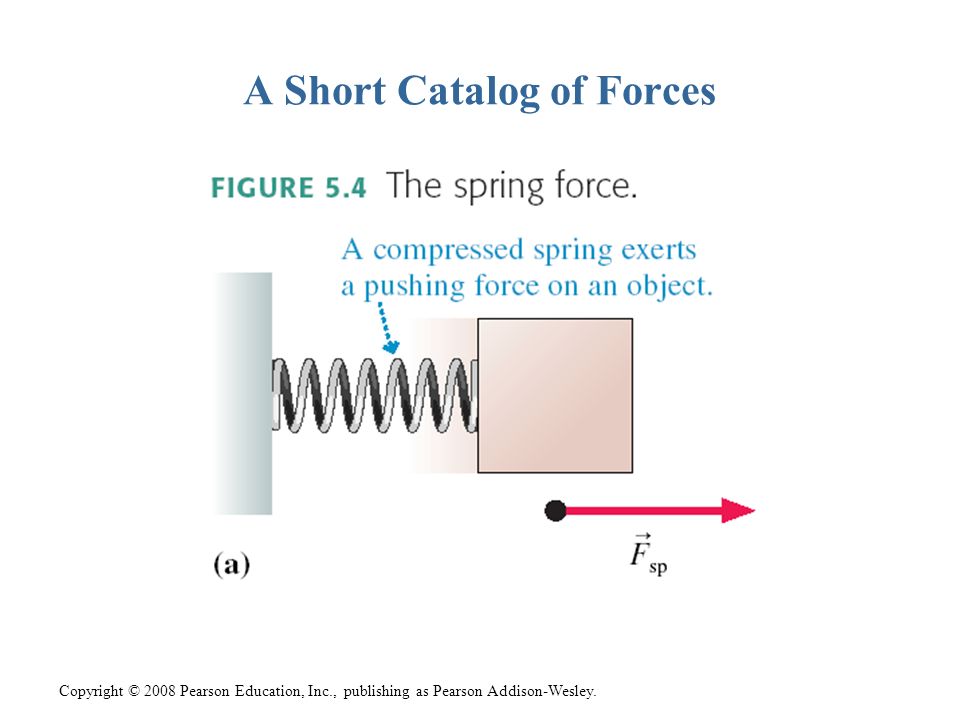 A Short Catalog of Forces

FIGURE 5.4 The spring force.

A compressed spring exerts a pushing force on an object.

$\vec{F}_{sp}$

(a)

Copyright © 2008 Pearson Education, Inc., publishing as Pearson Addison-Wesley.